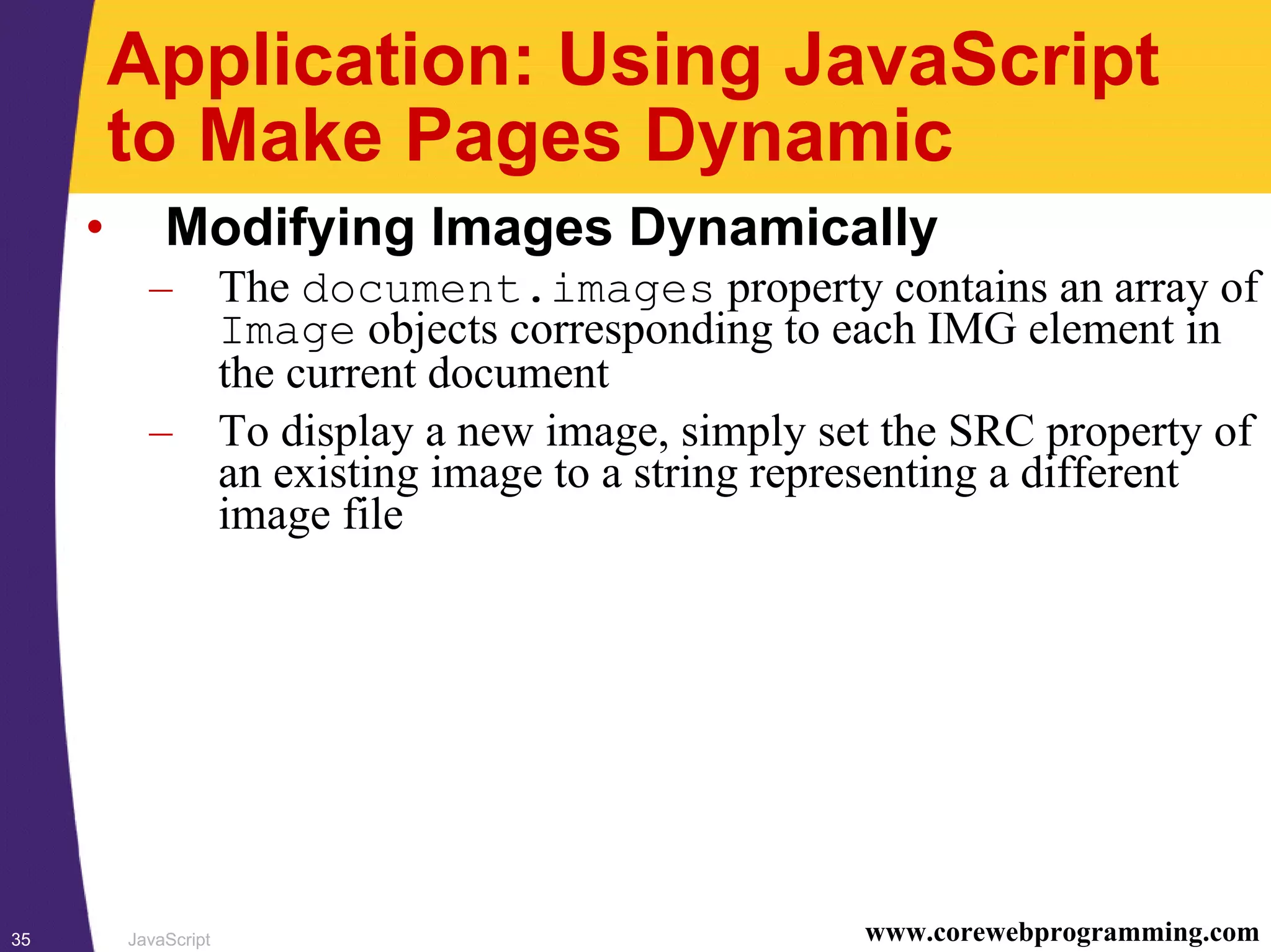 Application: Using JavaScript to Make Pages Dynamic

• Modifying Images Dynamically

– The document.images property contains an array of Image objects corresponding to each IMG element in the current document

– To display a new image, simply set the SRC property of an existing image to a string representing a different image file

35 JavaScript www.corewebprogramming.com